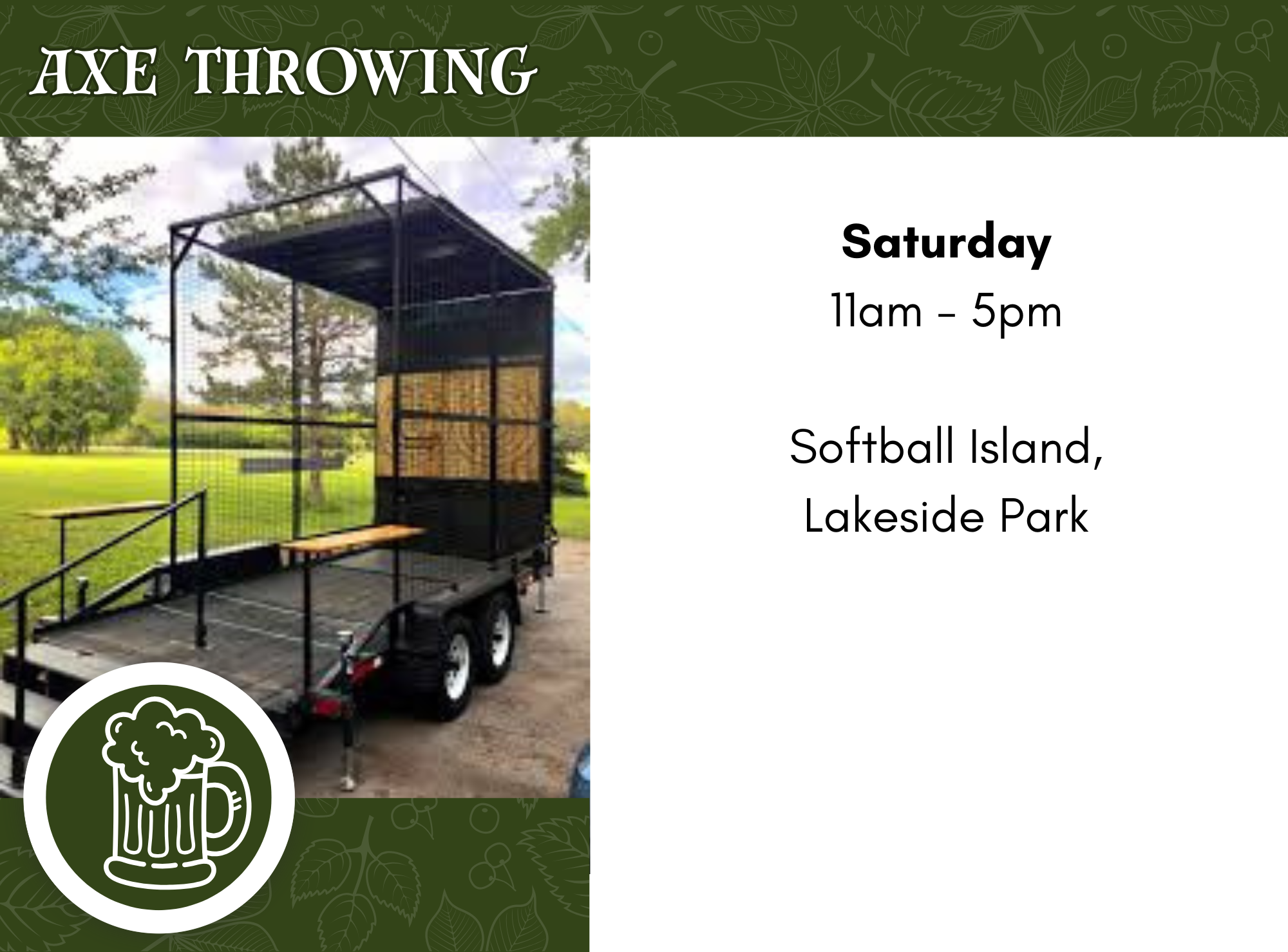 AXE THROWING

Saturday
11am - 5pm

Softball Island,
Lakeside Park